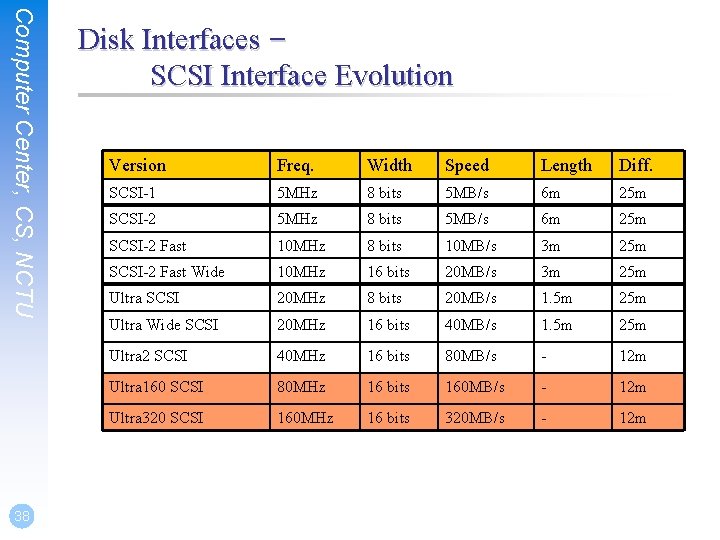 Computer Center, CS, NCTU

Disk Interfaces –
SCSI Interface Evolution

| Version | Freq. | Width | Speed | Length | Diff. |
|---|---|---|---|---|---|
| SCSI-1 | 5MHz | 8 bits | 5MB/s | 6m | 25m |
| SCSI-2 | 5MHz | 8 bits | 5MB/s | 6m | 25m |
| SCSI-2 Fast | 10MHz | 8 bits | 10MB/s | 3m | 25m |
| SCSI-2 Fast Wide | 10MHz | 16 bits | 20MB/s | 3m | 25m |
| Ultra SCSI | 20MHz | 8 bits | 20MB/s | 1.5m | 25m |
| Ultra Wide SCSI | 20MHz | 16 bits | 40MB/s | 1.5m | 25m |
| Ultra2 SCSI | 40MHz | 16 bits | 80MB/s | - | 12m |
| Ultra160 SCSI | 80MHz | 16 bits | 160MB/s | - | 12m |
| Ultra320 SCSI | 160MHz | 16 bits | 320MB/s | - | 12m |

38